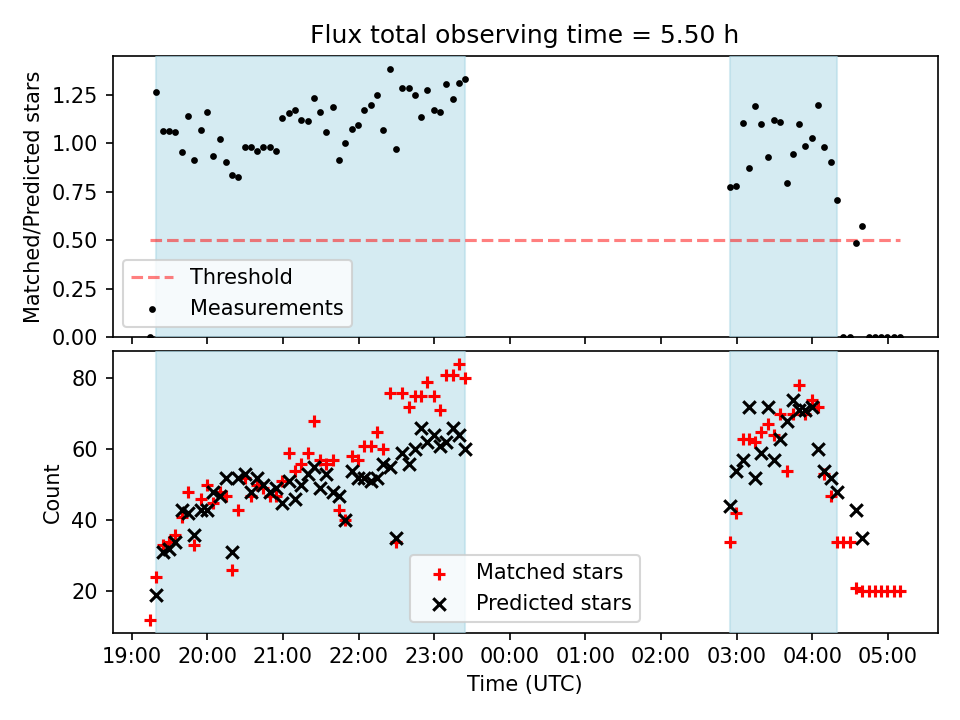 Flux total observing time = 5.50 h

Matched/Predicted stars

1.25
1.00
0.75
0.50
0.25
0.00

Threshold
Measurements

Count

80
60
40
20

Matched stars
Predicted stars

19:00 20:00 21:00 22:00 23:00 00:00 01:00 02:00 03:00 04:00 05:00

Time (UTC)